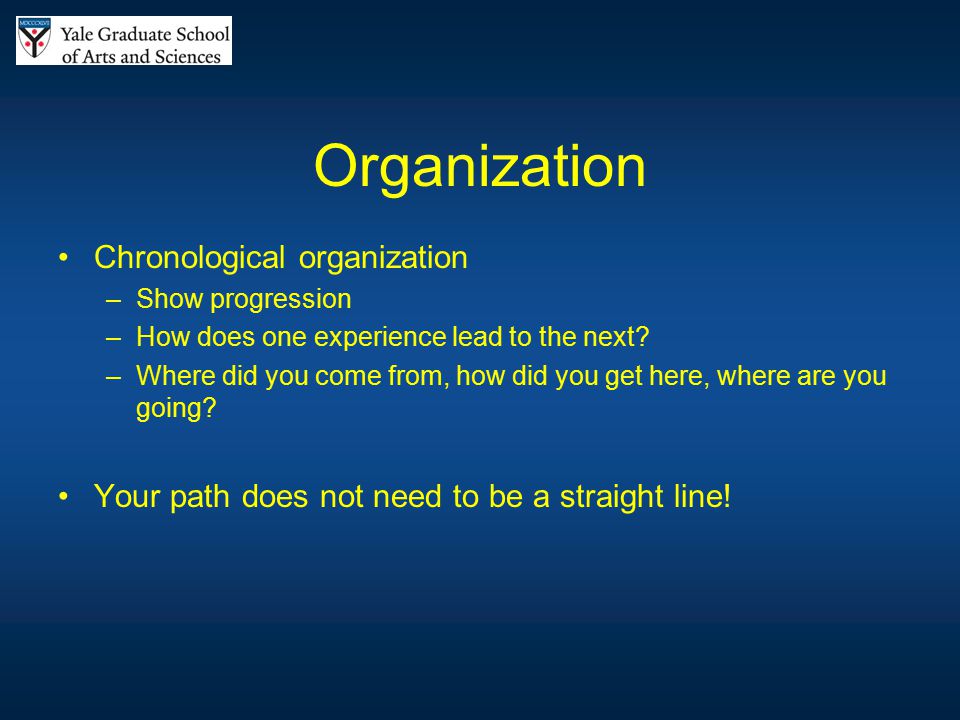 Yale Graduate School of Arts and Sciences

Organization

• Chronological organization
– Show progression
– How does one experience lead to the next?
– Where did you come from, how did you get here, where are you going?

• Your path does not need to be a straight line!